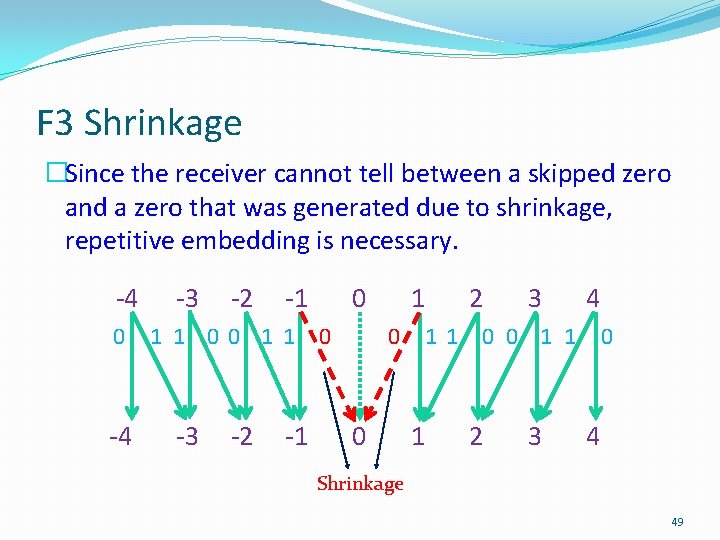 F3 Shrinkage

□Since the receiver cannot tell between a skipped zero and a zero that was generated due to shrinkage, repetitive embedding is necessary.

-4 -3 -2 -1 0 1 2 3 4

0 1 1 0 0 1 1 0 0 1 1 0 0 1 1 0

-4 -3 -2 -1 0 1 2 3 4

Shrinkage

49